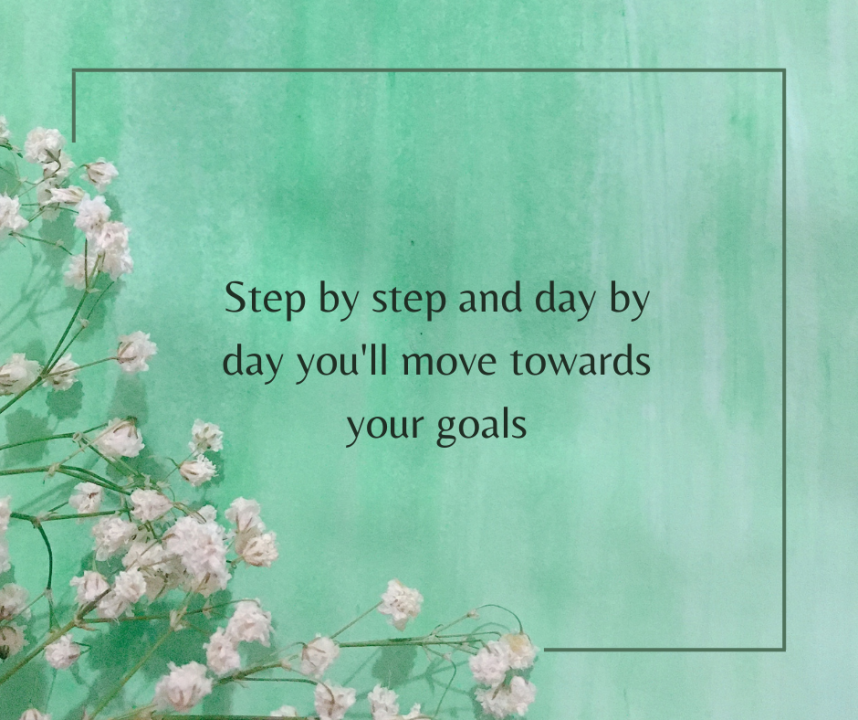 Step by step and day by day you'll move towards your goals